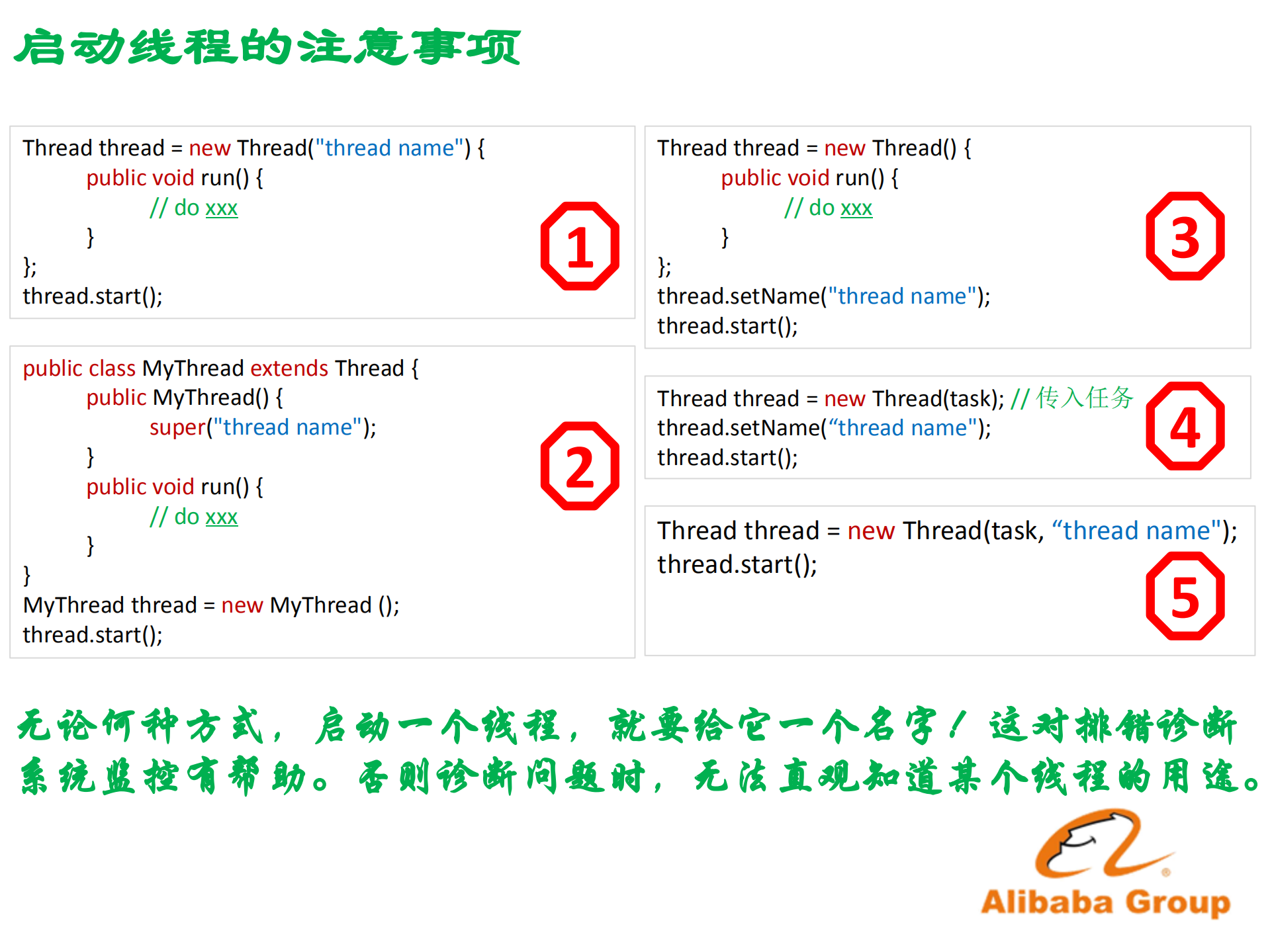 启动线程的注意事项

Thread thread = new Thread("thread name") {
public void run() {
// do xxx
}
};
thread.start();

1

public class MyThread extends Thread {
public MyThread() {
super("thread name");
}
public void run() {
// do xxx
}
}
MyThread thread = new MyThread ();
thread.start();

2

Thread thread = new Thread() {
public void run() {
// do xxx
}
};
thread.setName("thread name");
thread.start();

3

Thread thread = new Thread(task); // 传入任务
thread.setName(“thread name");
thread.start();

4

Thread thread = new Thread(task, “thread name");
thread.start();

5

无论何种方式，启动一个线程，就要给它一个名字！这对排错诊断系统监控有帮助。否则诊断问题时，无法直观知道某个线程的用途。

Alibaba Group